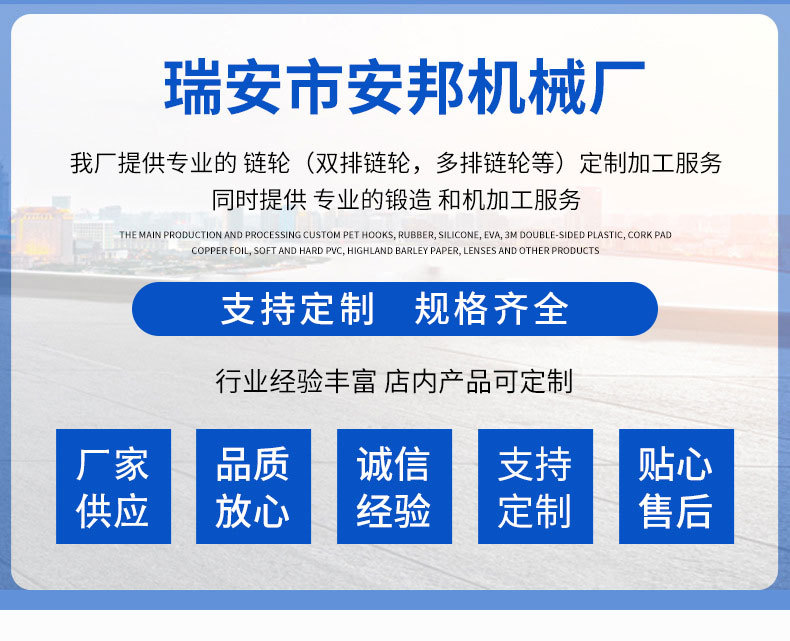 瑞安市安邦机械厂

我厂提供专业的 链轮（双排链轮，多排链轮等）定制加工服务
同时提供 专业的锻造 和机加工服务

THE MAIN PRODUCTION AND PROCESSING CUSTOM PET HOOKS, RUBBER, SILICONE, EVA, 3M DOUBLE-SIDED PLASTIC, CORK PAD COPPER FOIL, SOFT AND HARD PVC, HIGHLAND BARLEY PAPER, LENSES AND OTHER PRODUCTS

支持定制 规格齐全

行业经验丰富 店内产品可定制

厂家供应

品质放心

诚信经验

支持定制

贴心售后